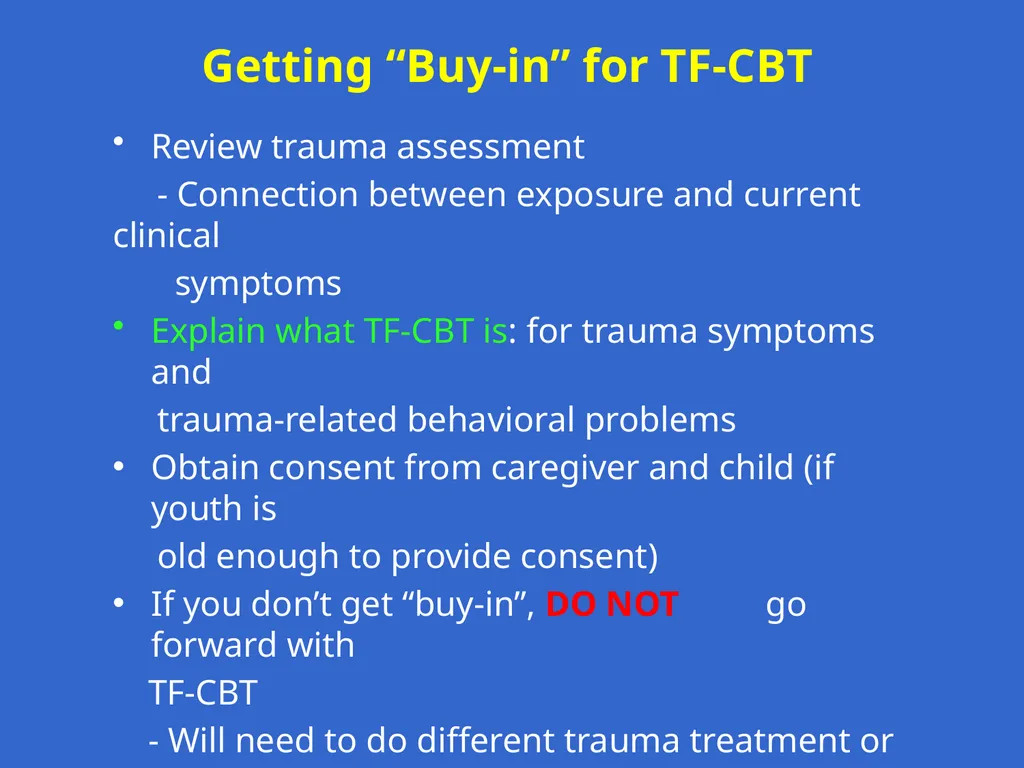 Getting “Buy-in” for TF-CBT

• Review trauma assessment

- Connection between exposure and current clinical symptoms

• Explain what TF-CBT is: for trauma symptoms and trauma-related behavioral problems

• Obtain consent from caregiver and child (if youth is old enough to provide consent)

• If you don’t get “buy-in”, DO NOT go forward with TF-CBT

- Will need to do different trauma treatment or